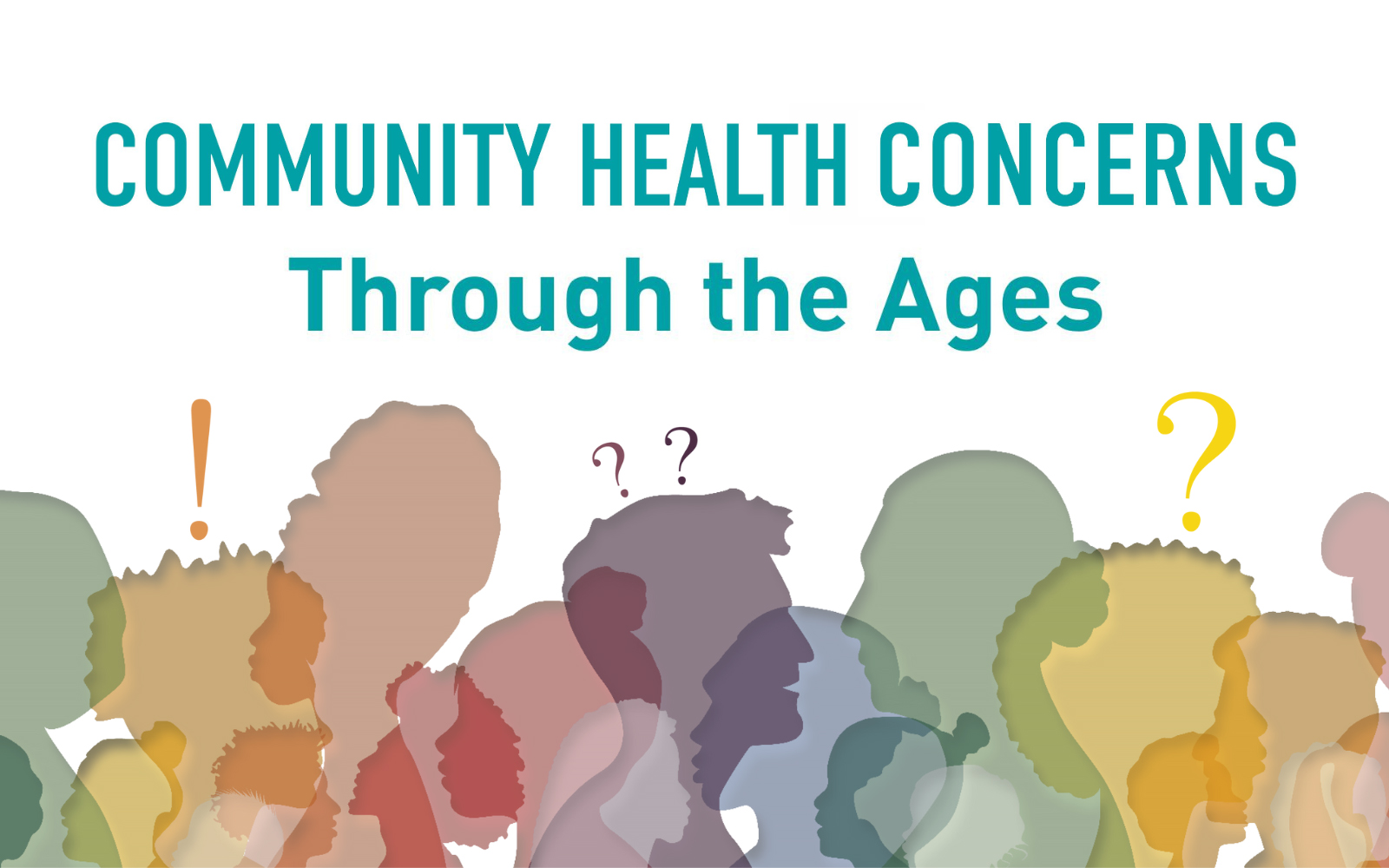 COMMUNITY HEALTH CONCERNS
Through the Ages

! ? ? ?